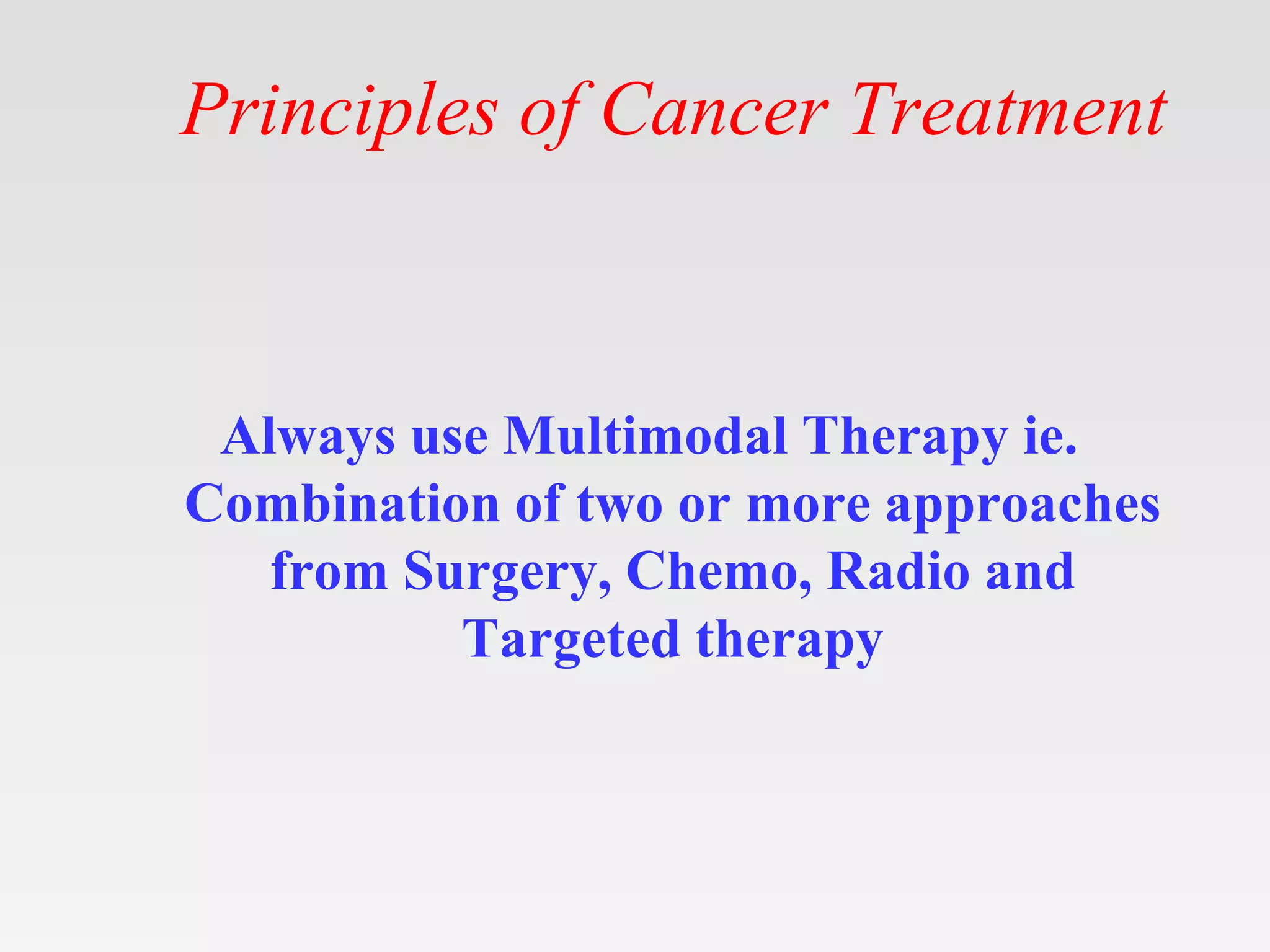 Principles of Cancer Treatment

Always use Multimodal Therapy ie. Combination of two or more approaches from Surgery, Chemo, Radio and Targeted therapy